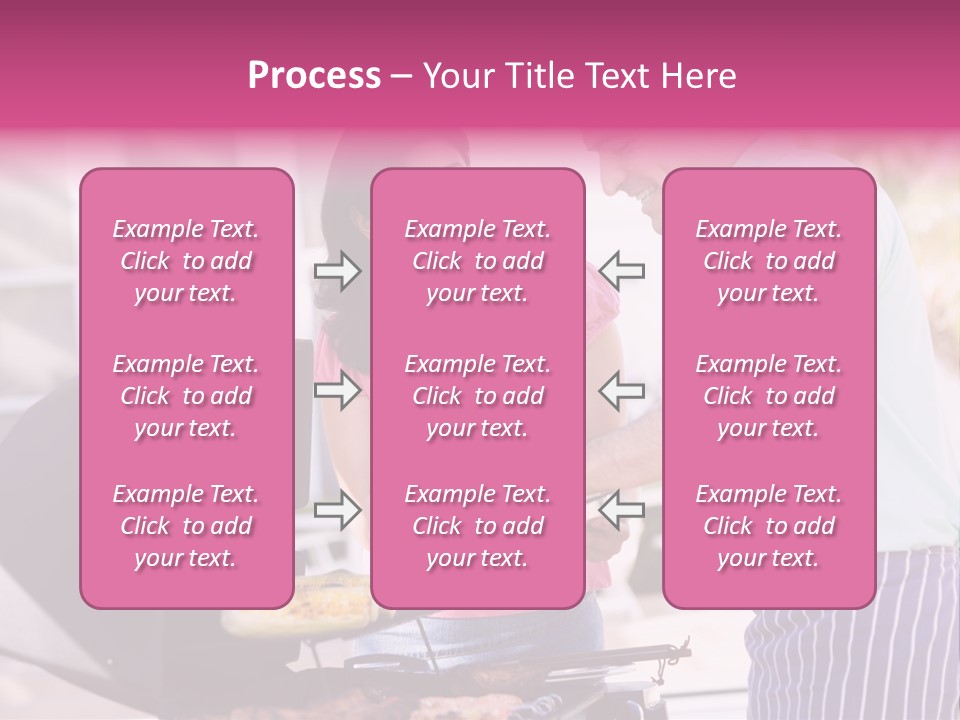 Process – Your Title Text Here

Example Text. Click to add your text.

Example Text. Click to add your text.

Example Text. Click to add your text.

Example Text. Click to add your text.

Example Text. Click to add your text.

Example Text. Click to add your text.

Example Text. Click to add your text.

Example Text. Click to add your text.

Example Text. Click to add your text.